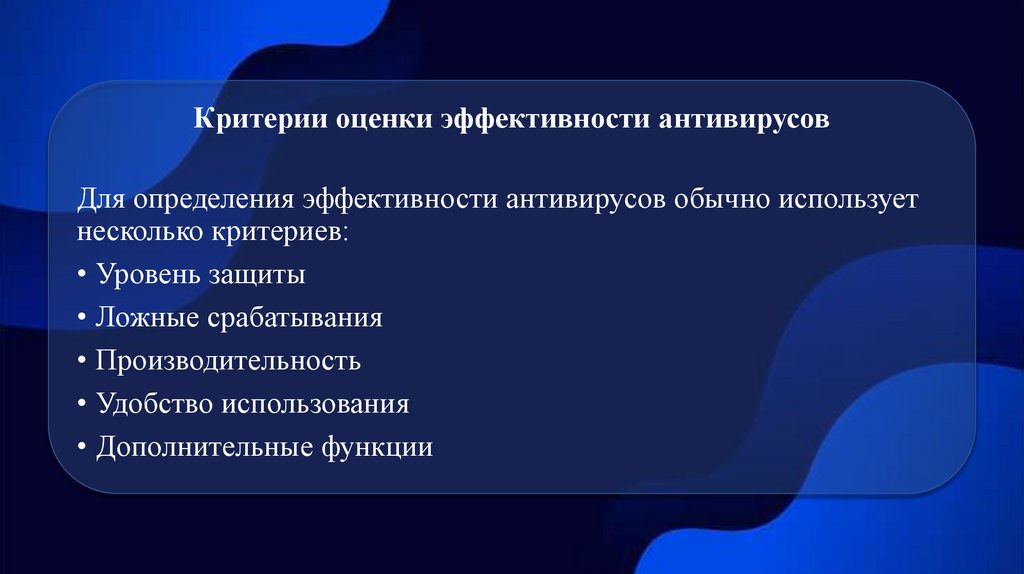 Критерии оценки эффективности антивирусов

Для определения эффективности антивирусов обычно использует несколько критериев:

• Уровень защиты
• Ложные срабатывания
• Производительность
• Удобство использования
• Дополнительные функции